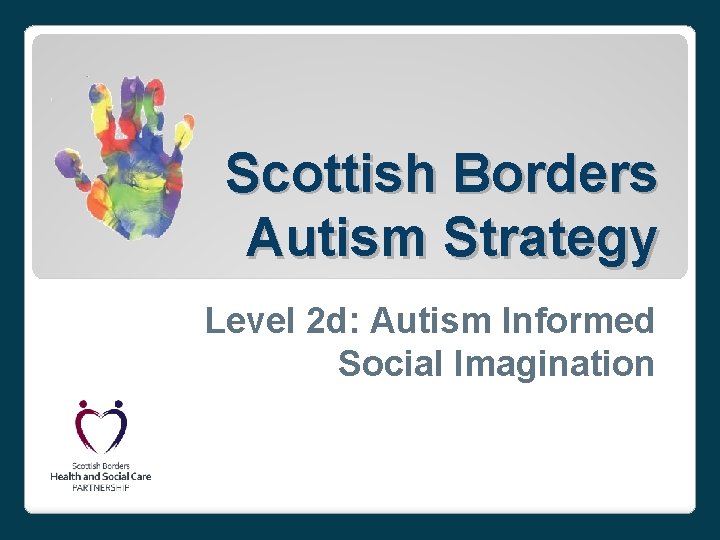 Scottish Borders Autism Strategy

Level 2d: Autism Informed Social Imagination

Scottish Borders
Health and Social Care
PARTNERSHIP